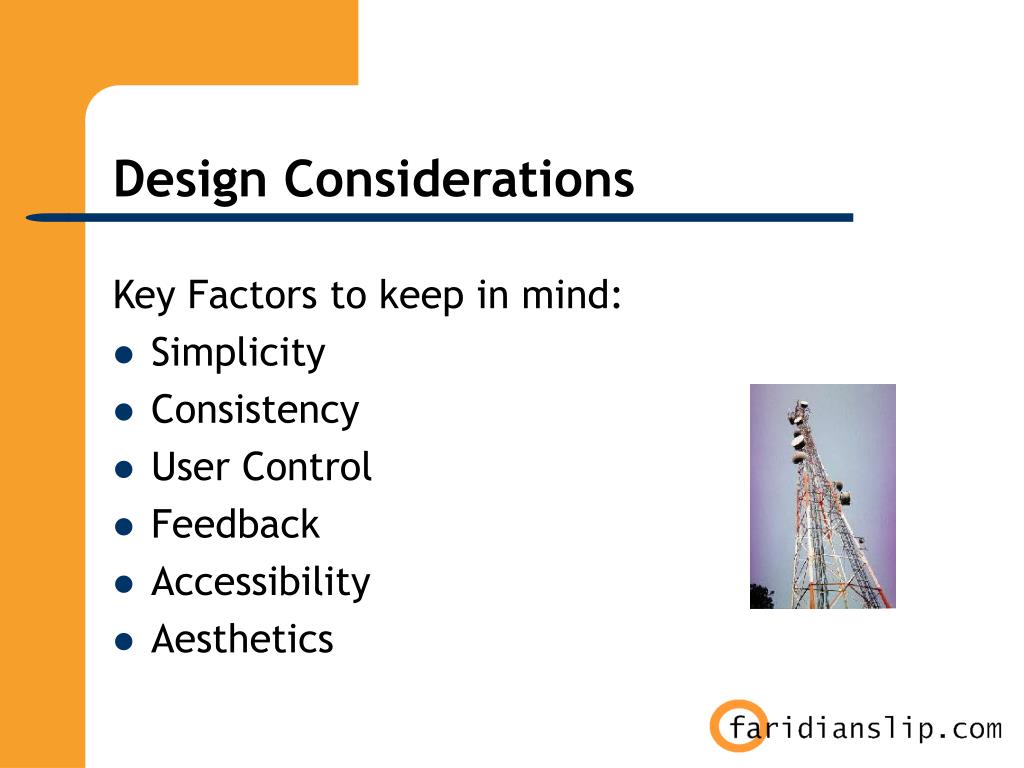 Design Considerations

Key Factors to keep in mind:
- Simplicity
- Consistency
- User Control
- Feedback
- Accessibility
- Aesthetics

faridianslip.com